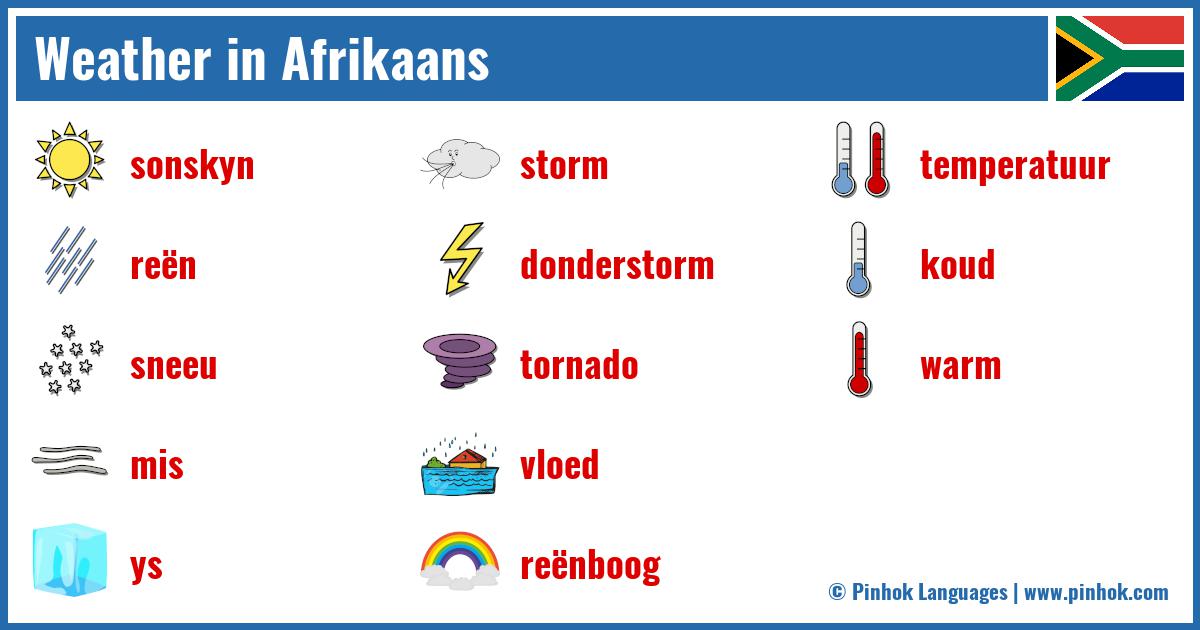 Weather in Afrikaans

sonskyn
reën
sneeu
mis
ys

storm
donderstorm
tornado
vloed
reënboog

temperatuur
koud
warm

© Pinhok Languages | www.pinhok.com